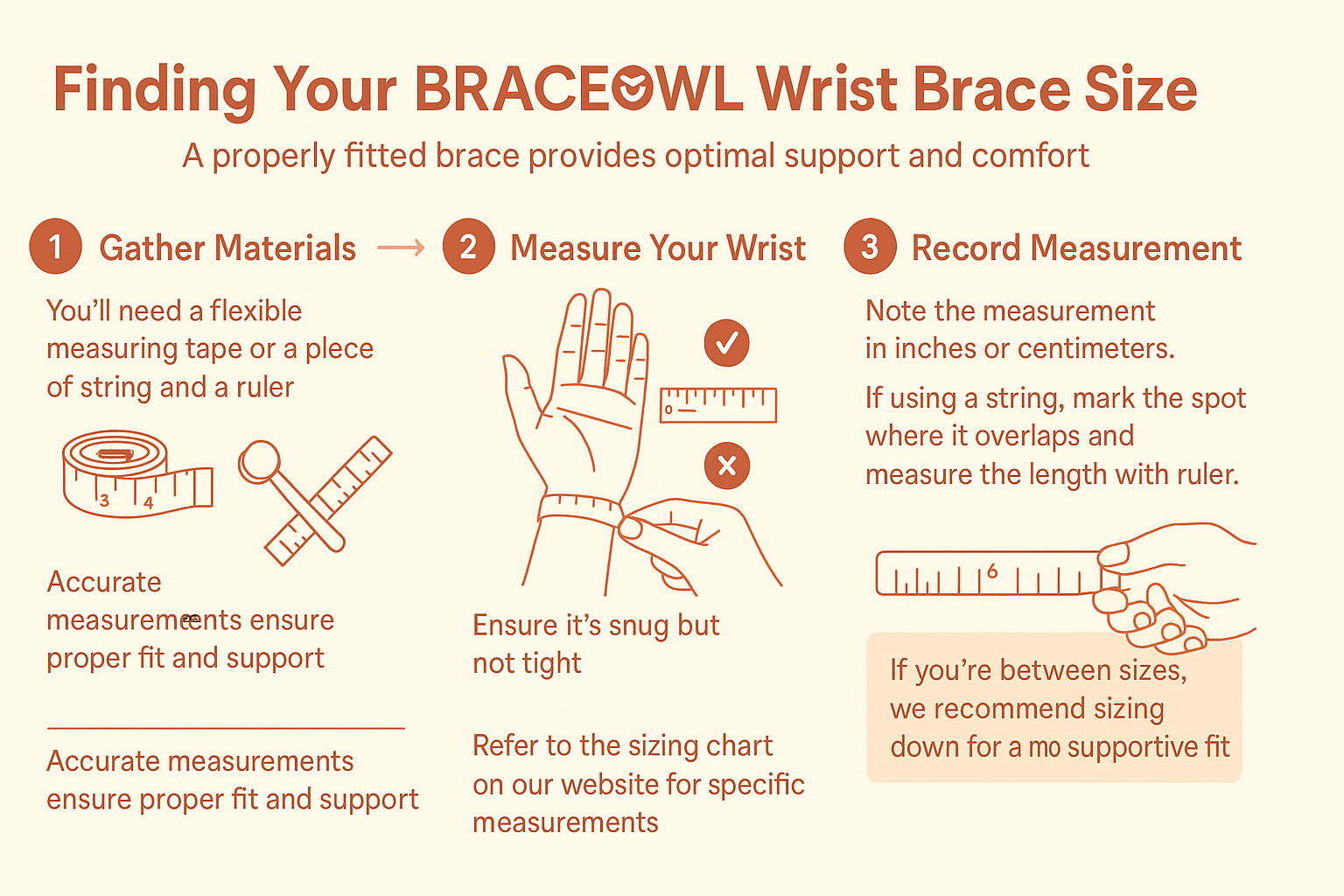 Finding Your BRACEOWL Wrist Brace Size

A properly fitted brace provides optimal support and comfort

1 Gather Materials

You'll need a flexible measuring tape or a plece of string and a ruler

3 4

Accurate measurements ensure proper fit and support

Accurate measurements ensure proper fit and support

2 Measure Your Wrist

0

Ensure it's snug but not tight

Refer to the sizing chart on our website for specific measurements

3 Record Measurement

Note the measurement in inches or centimeters.

If using a string, mark the spot where it overlaps and measure the length with ruler.

6

If you're between sizes, we recommend sizing down for a mo supportive fit